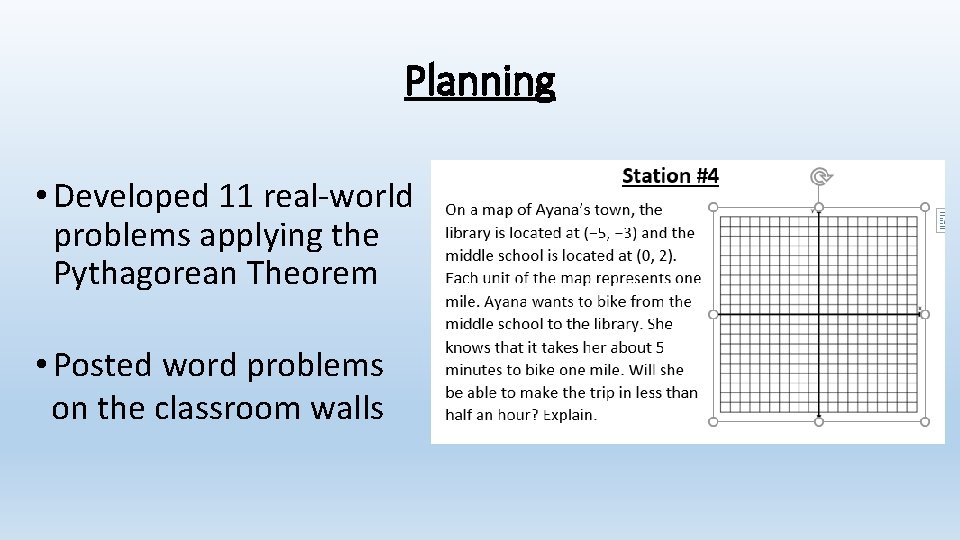 Planning

• Developed 11 real-world problems applying the Pythagorean Theorem

• Posted word problems on the classroom walls

Station #4

On a map of Ayana's town, the library is located at (−5, −3) and the middle school is located at (0, 2). Each unit of the map represents one mile. Ayana wants to bike from the middle school to the library. She knows that it takes her about 5 minutes to bike one mile. Will she be able to make the trip in less than half an hour? Explain.